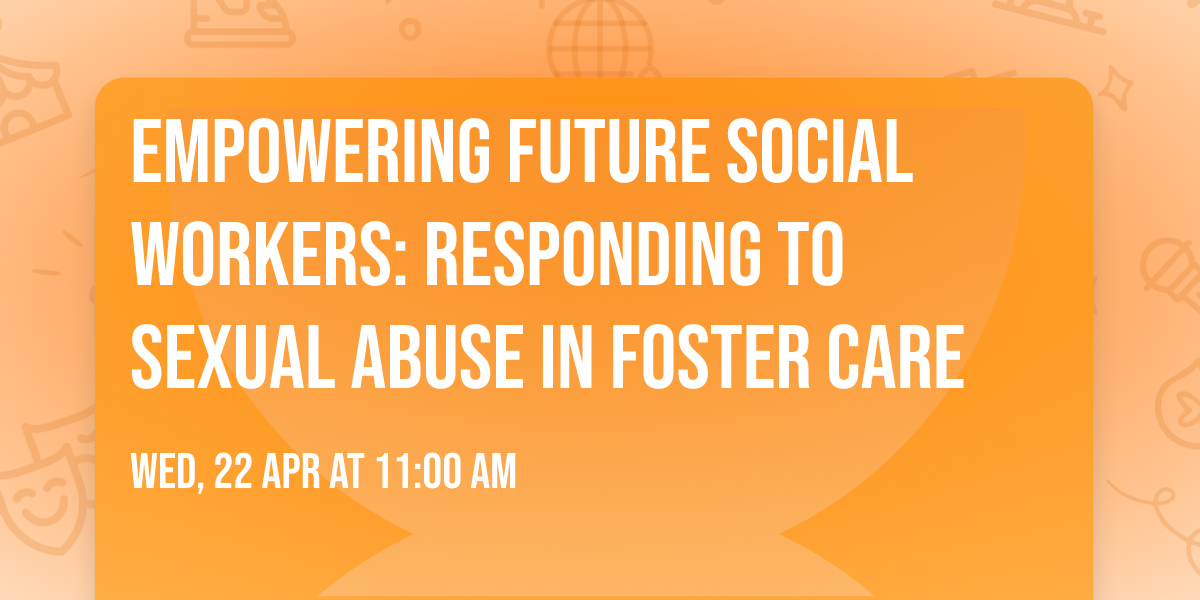 EMPOWERING FUTURE SOCIAL WORKERS: RESPONDING TO SEXUAL ABUSE IN FOSTER CARE

WED, 22 APR AT 11:00 AM